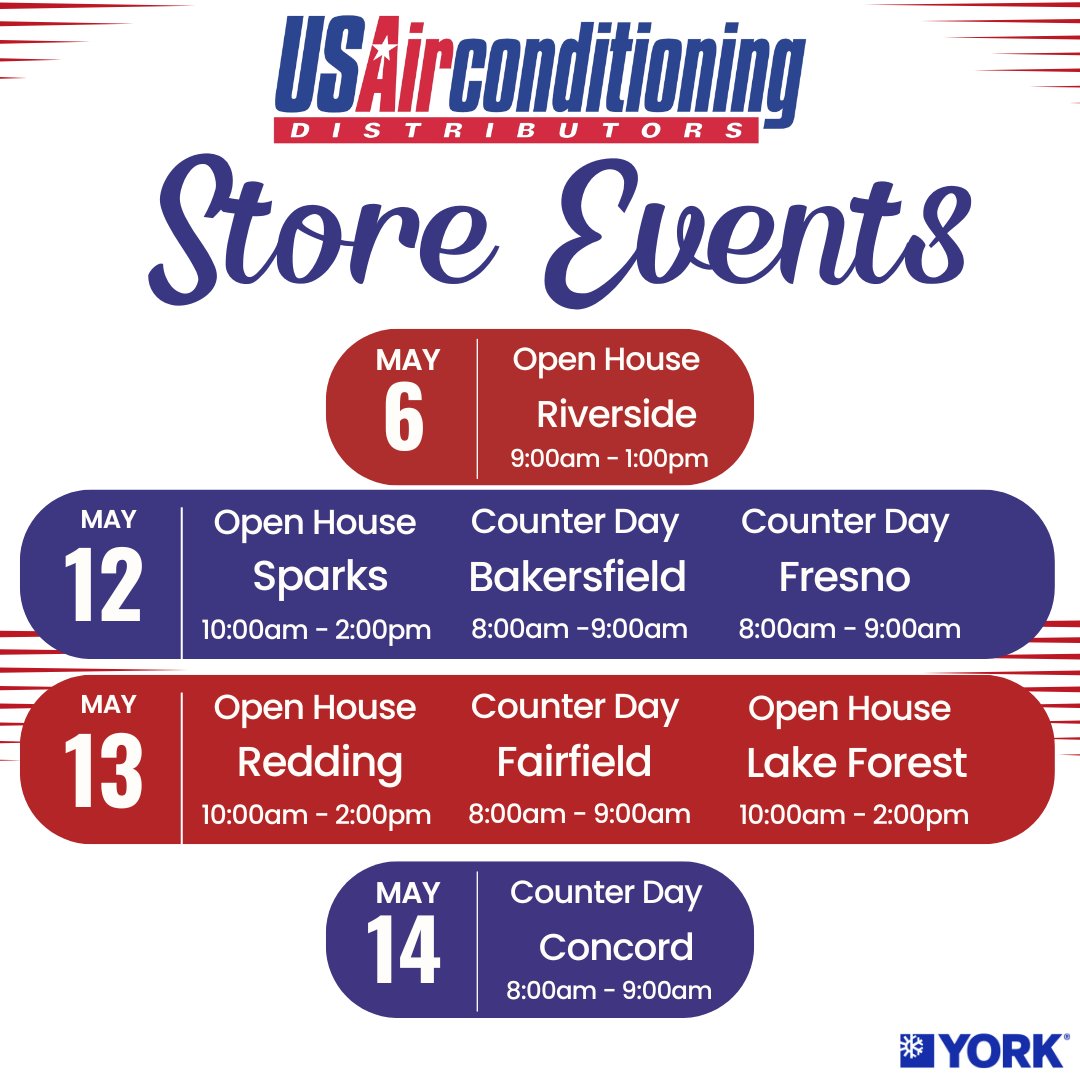 USAirconditioning
DISTRIBUTORS

Store Events

MAY
6
Open House
Riverside
9:00am - 1:00pm

MAY
12
Open House
Sparks
10:00am - 2:00pm
Counter Day
Bakersfield
8:00am -9:00am
Counter Day
Fresno
8:00am - 9:00am

MAY
13
Open House
Redding
10:00am - 2:00pm
Counter Day
Fairfield
8:00am - 9:00am
Open House
Lake Forest
10:00am - 2:00pm

MAY
14
Counter Day
Concord
8:00am - 9:00am

YORK®